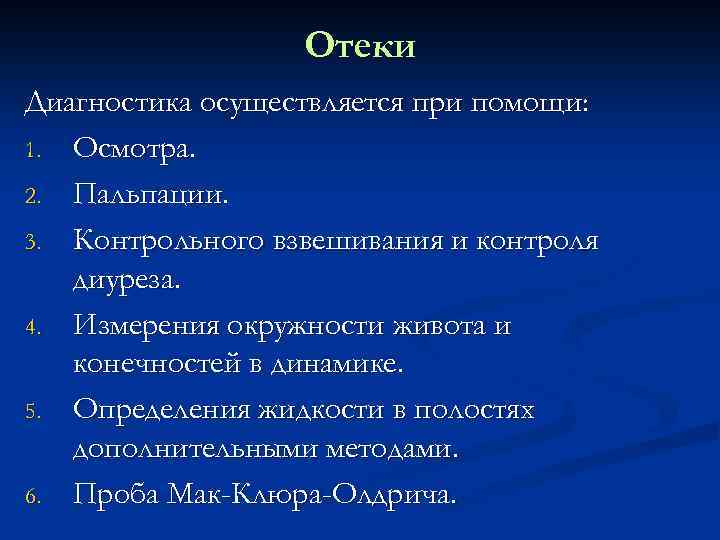 Отеки

Диагностика осуществляется при помощи:

1. Осмотра.
2. Пальпации.
3. Контрольного взвешивания и контроля диуреза.
4. Измерения окружности живота и конечностей в динамике.
5. Определения жидкости в полостях дополнительными методами.
6. Проба Мак-Клюра-Олдрича.